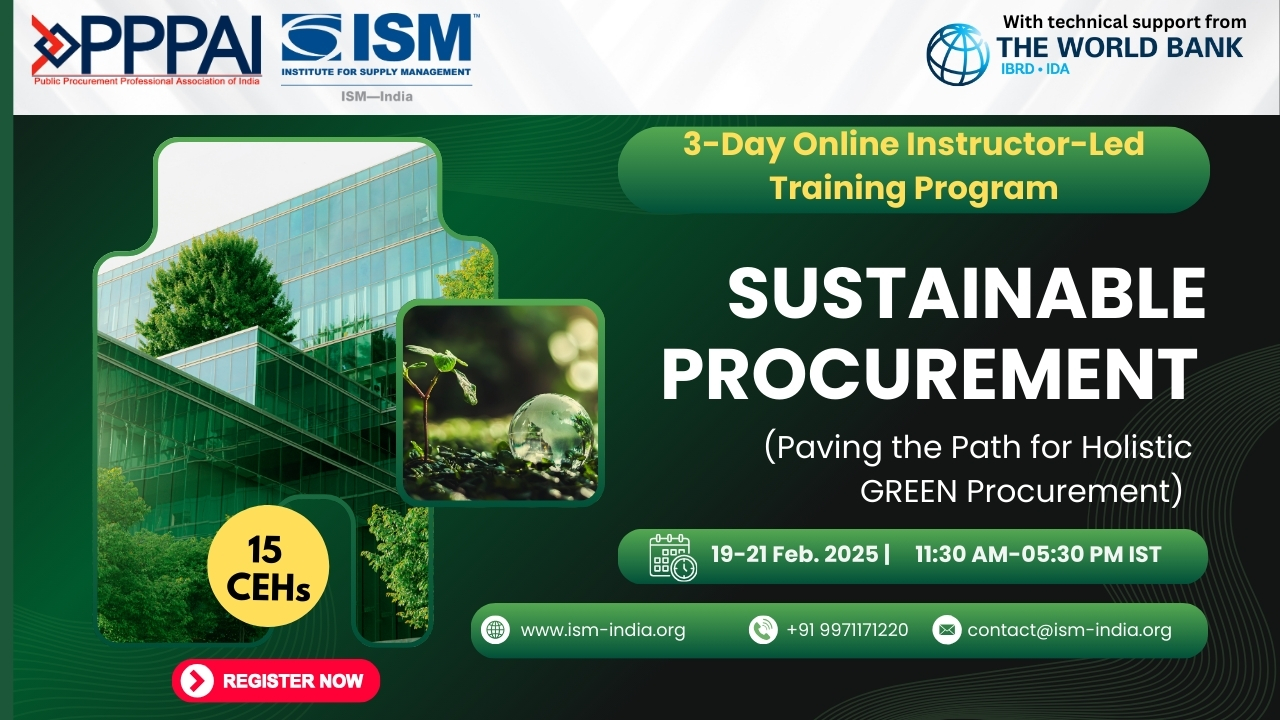 PPPAI
Public Procurement Professional Association of India

ISM™
INSTITUTE FOR SUPPLY MANAGEMENT
ISM—India

With technical support from
THE WORLD BANK
IBRD • IDA

3-Day Online Instructor-Led Training Program

SUSTAINABLE PROCUREMENT

(Paving the Path for Holistic GREEN Procurement)

15 CEHs

19-21 Feb. 2025 | 11:30 AM-05:30 PM IST

www.ism-india.org
+91 9971171220
contact@ism-india.org

REGISTER NOW